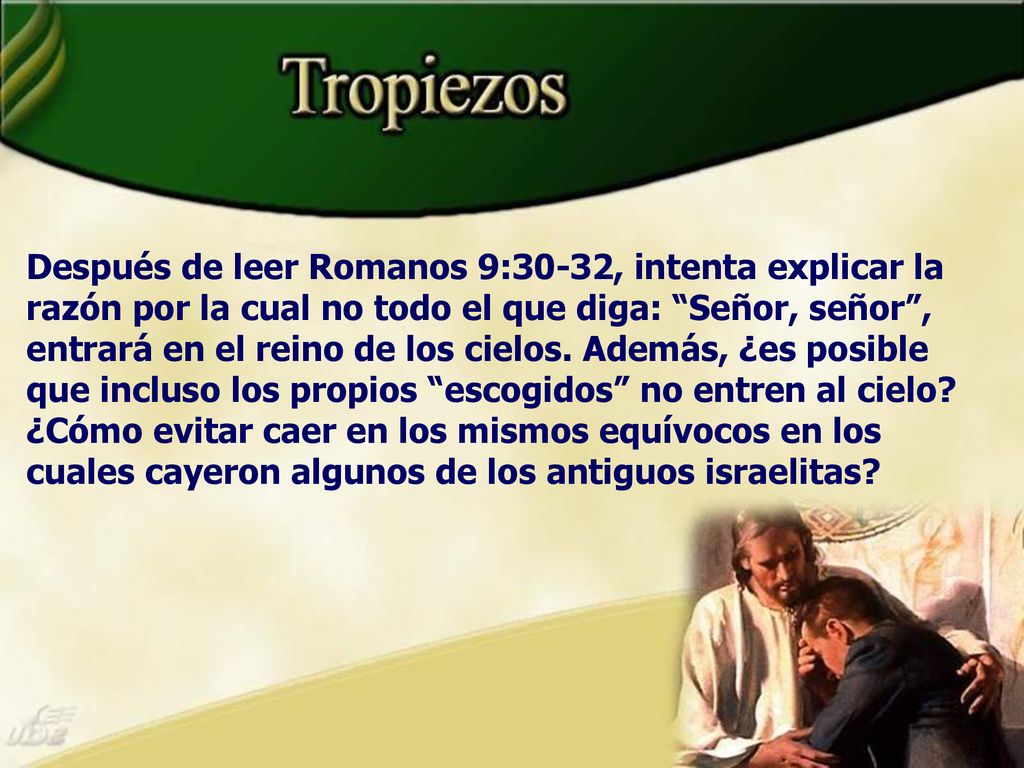 Tropiezos

Después de leer Romanos 9:30-32, intenta explicar la razón por la cual no todo el que diga: “Señor, señor”, entrará en el reino de los cielos. Además, ¿es posible que incluso los propios “escogidos” no entren al cielo? ¿Cómo evitar caer en los mismos equívocos en los cuales cayeron algunos de los antiguos israelitas?